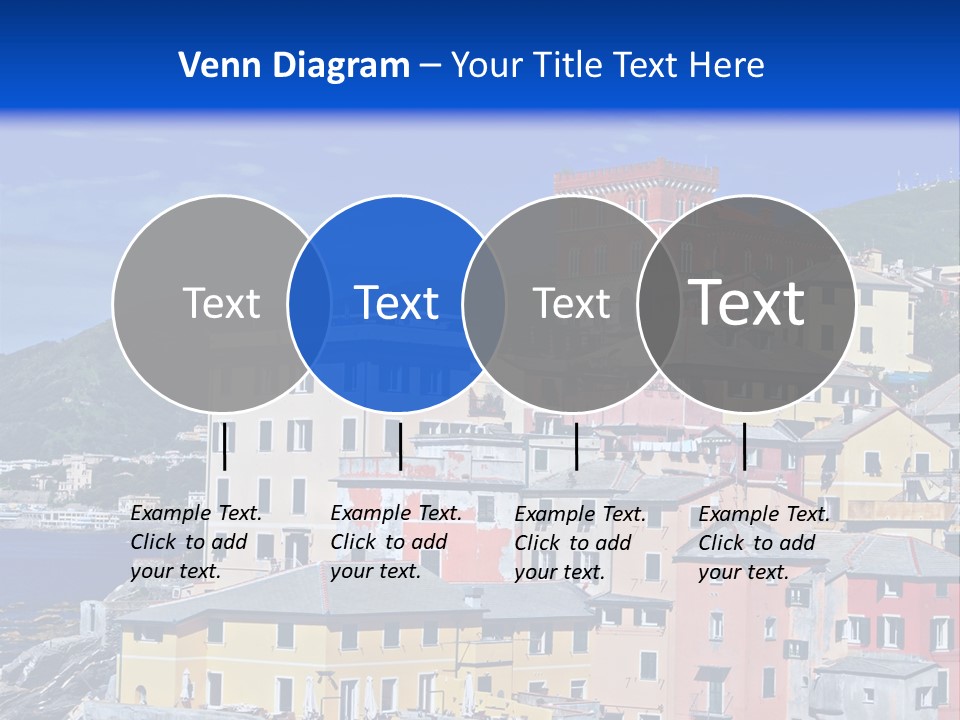 Venn Diagram – Your Title Text Here

Text

Text

Text

Text

Example Text. Click to add your text.

Example Text. Click to add your text.

Example Text. Click to add your text.

Example Text. Click to add your text.